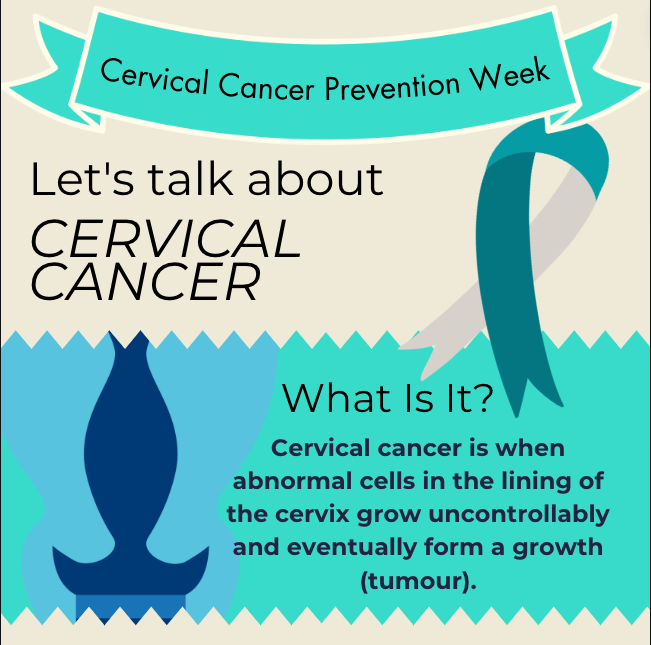 Cervical Cancer Prevention Week

Let's talk about
CERVICAL CANCER

What Is It?

Cervical cancer is when abnormal cells in the lining of the cervix grow uncontrollably and eventually form a growth (tumour).